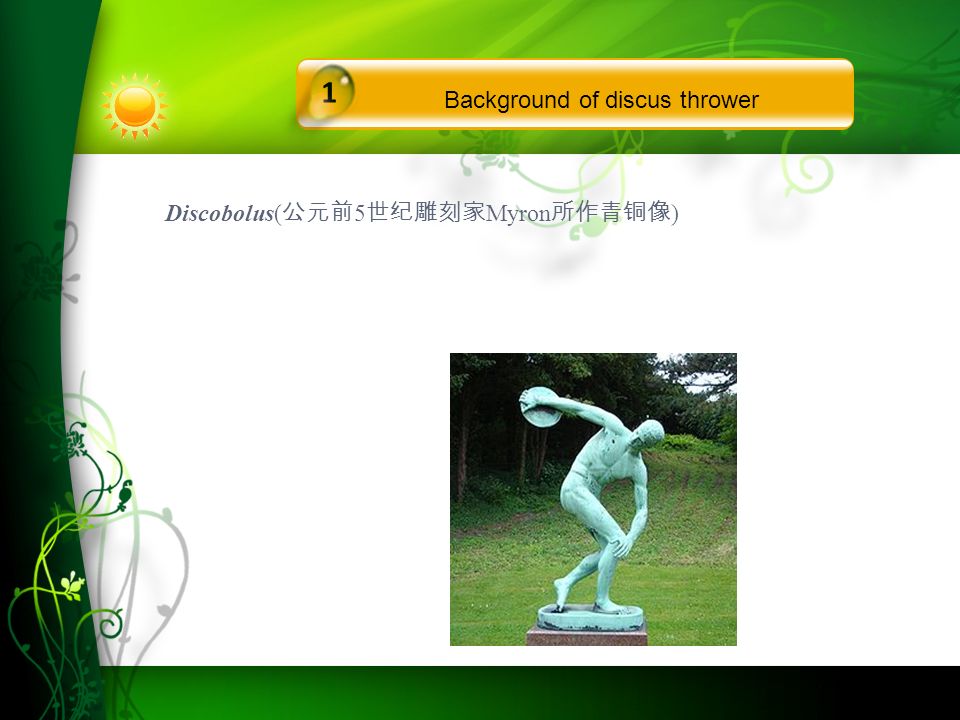 1

Background of discus thrower

Discobolus(公元前5世纪雕刻家Myron所作青铜像)